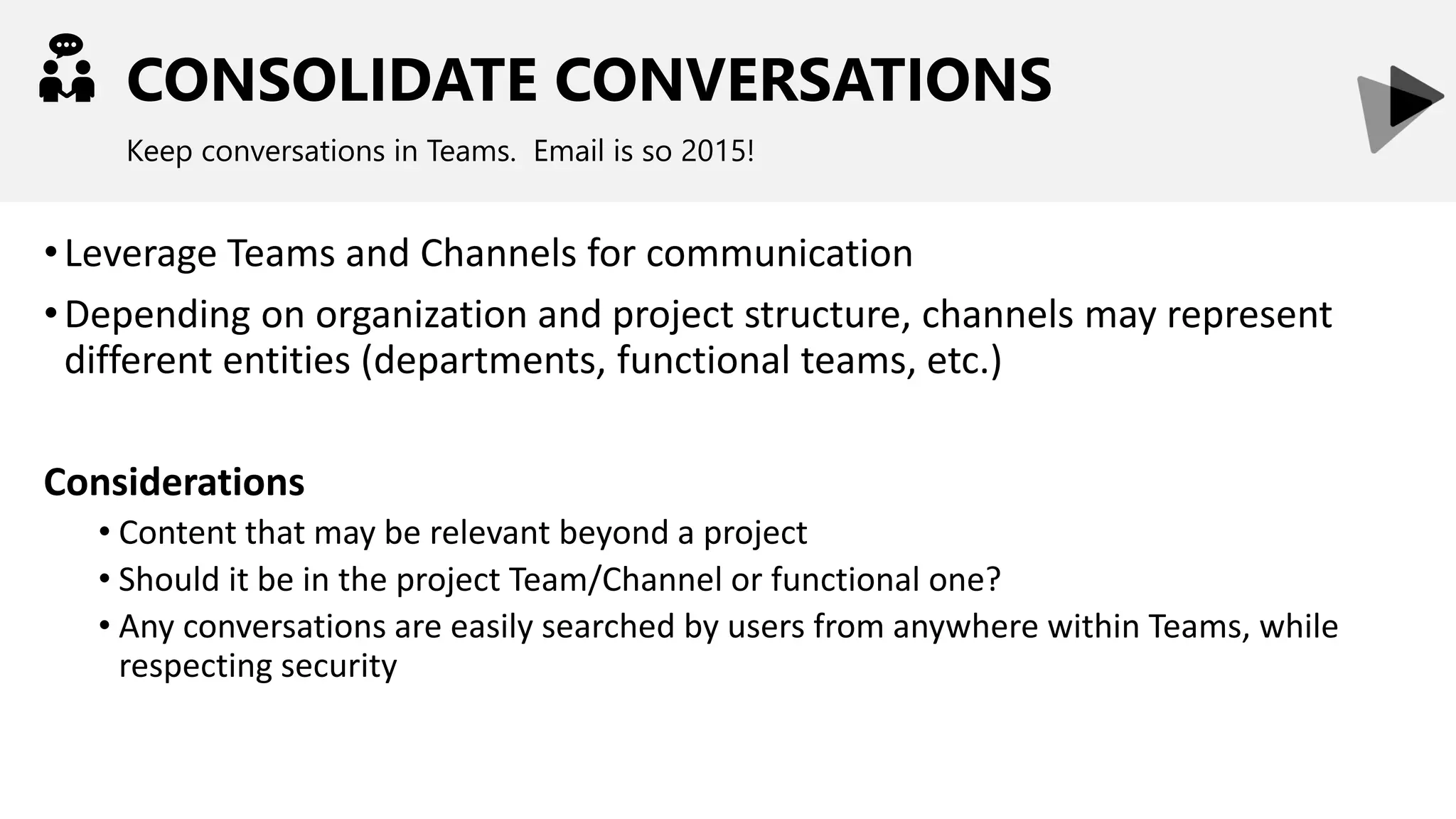 CONSOLIDATE CONVERSATIONS

Keep conversations in Teams. Email is so 2015!

• Leverage Teams and Channels for communication
• Depending on organization and project structure, channels may represent different entities (departments, functional teams, etc.)

Considerations
• Content that may be relevant beyond a project
• Should it be in the project Team/Channel or functional one?
• Any conversations are easily searched by users from anywhere within Teams, while respecting security